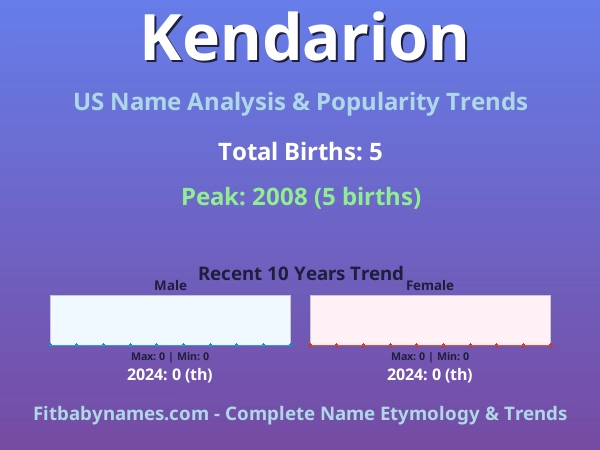 Kendarion

US Name Analysis & Popularity Trends

Total Births: 5

Peak: 2008 (5 births)

Recent 10 Years Trend

Male

Max: 0 | Min: 0

2024: 0 (th)

Female

Max: 0 | Min: 0

2024: 0 (th)

Fitbabynames.com - Complete Name Etymology & Trends